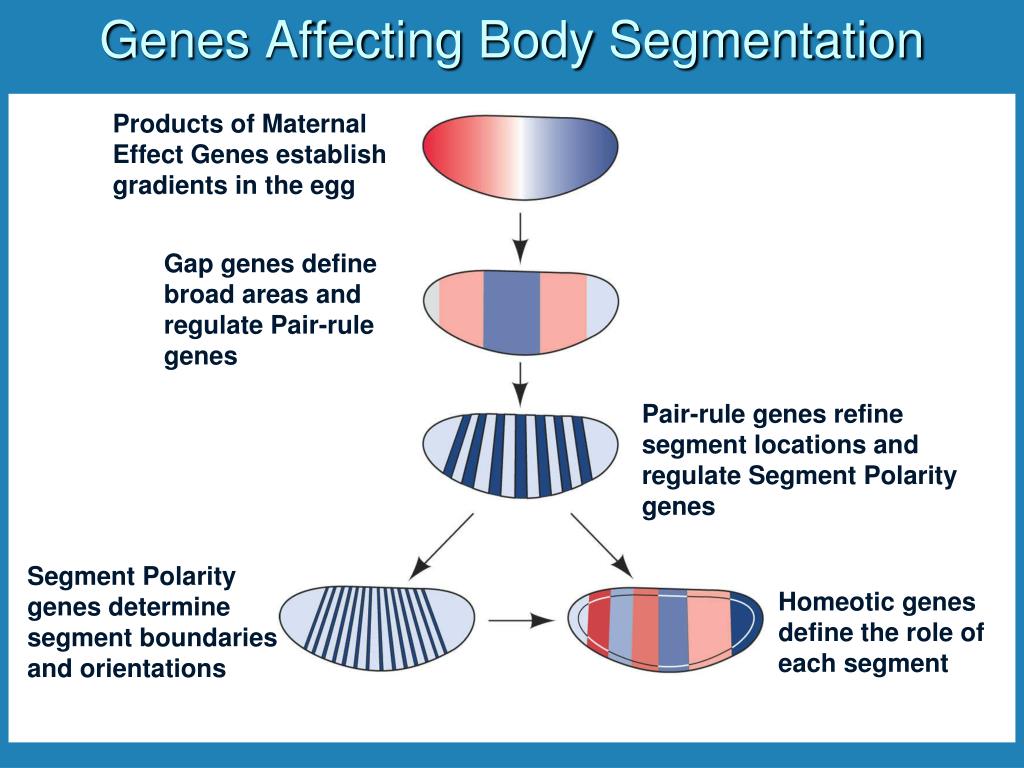 Genes Affecting Body Segmentation

Products of Maternal Effect Genes establish gradients in the egg

Gap genes define broad areas and regulate Pair-rule genes

Pair-rule genes refine segment locations and regulate Segment Polarity genes

Segment Polarity genes determine segment boundaries and orientations

Homeotic genes define the role of each segment